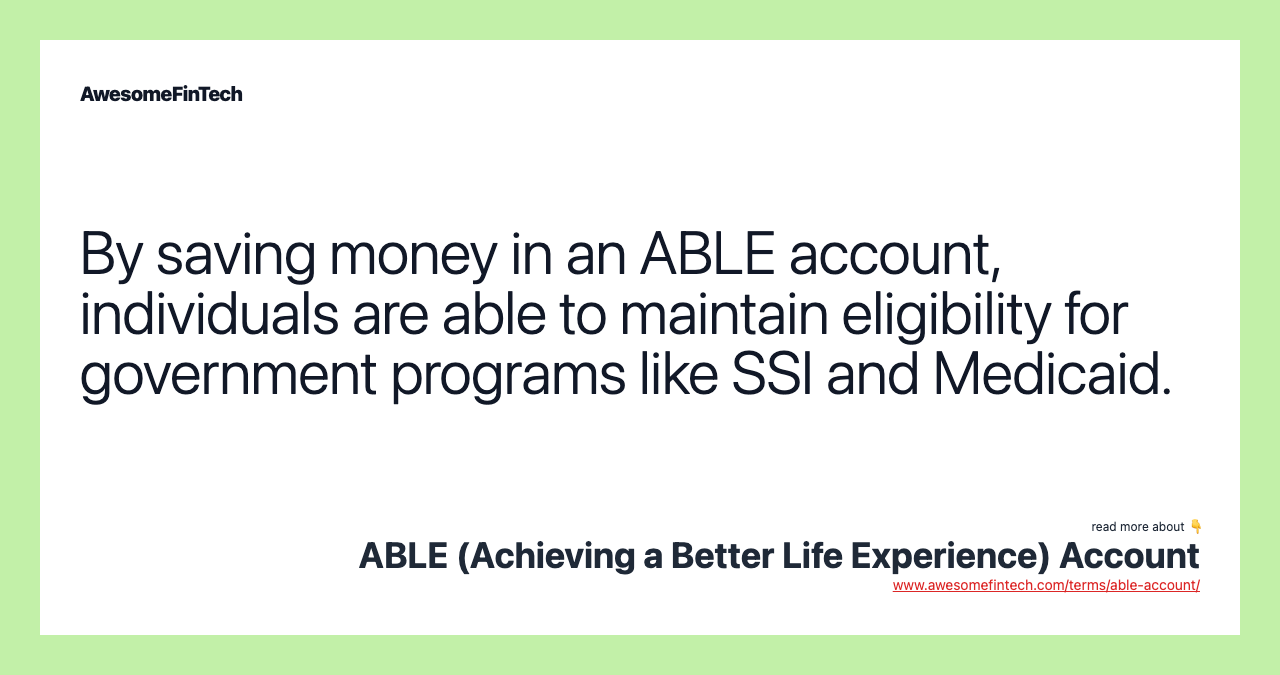 AwesomeFinTech

By saving money in an ABLE account, individuals are able to maintain eligibility for government programs like SSI and Medicaid.

read more about 👇
ABLE (Achieving a Better Life Experience) Account
www.awesomefintech.com/terms/able-account/